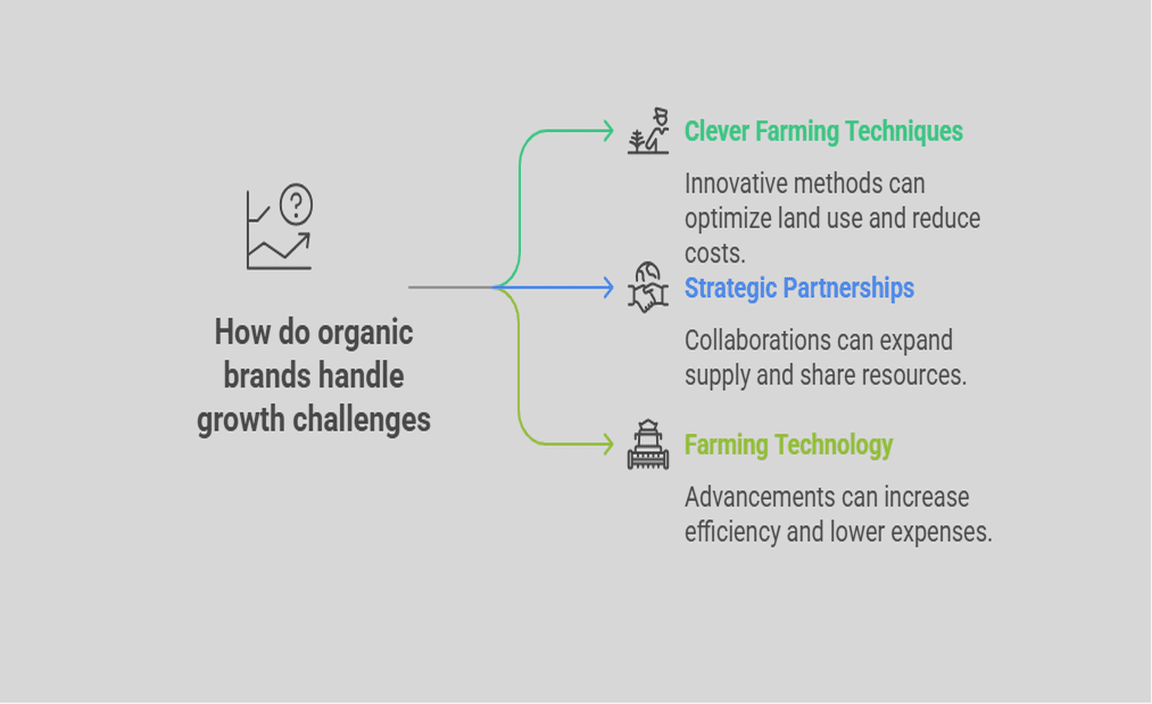 How do organic brands handle growth challenges

Clever Farming Techniques

Innovative methods can optimize land use and reduce costs.

Strategic Partnerships

Collaborations can expand supply and share resources.

Farming Technology

Advancements can increase efficiency and lower expenses.